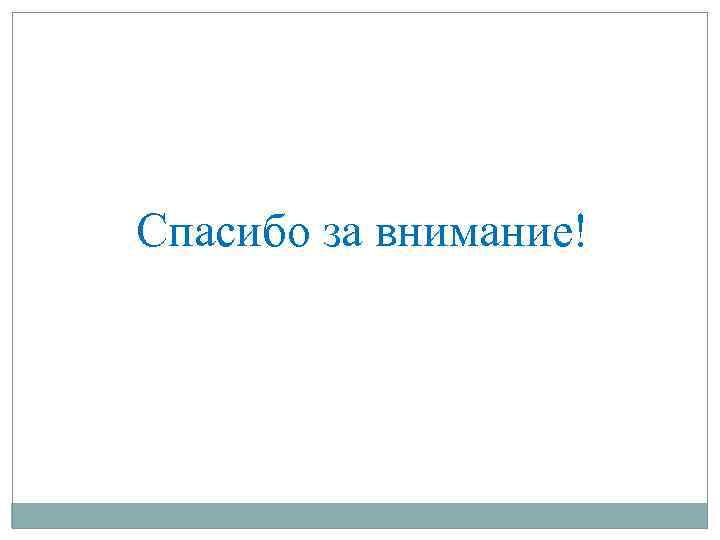 Спасибо за внимание!